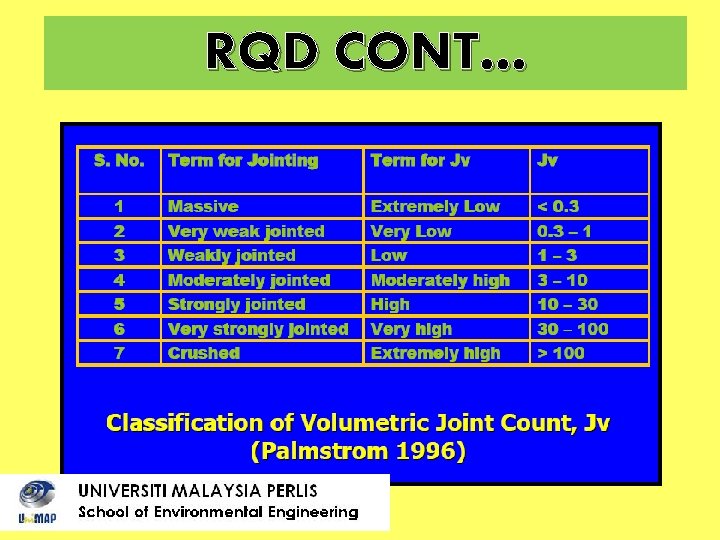 RQD CONT...

| S. No. | Term for Jointing | Term for Jv | Jv |
|---|---|---|---|
| 1 | Massive | Extremely Low | < 0.3 |
| 2 | Very weak jointed | Very Low | 0.3 – 1 |
| 3 | Weakly jointed | Low | 1 – 3 |
| 4 | Moderately jointed | Moderately high | 3 – 10 |
| 5 | Strongly jointed | High | 10 – 30 |
| 6 | Very strongly jointed | Very high | 30 – 100 |
| 7 | Crushed | Extremely high | > 100 |

Classification of Volumetric Joint Count, Jv (Palmstrom 1996)

UniMAP
UNIVERSITI MALAYSIA PERLIS
School of Environmental Engineering